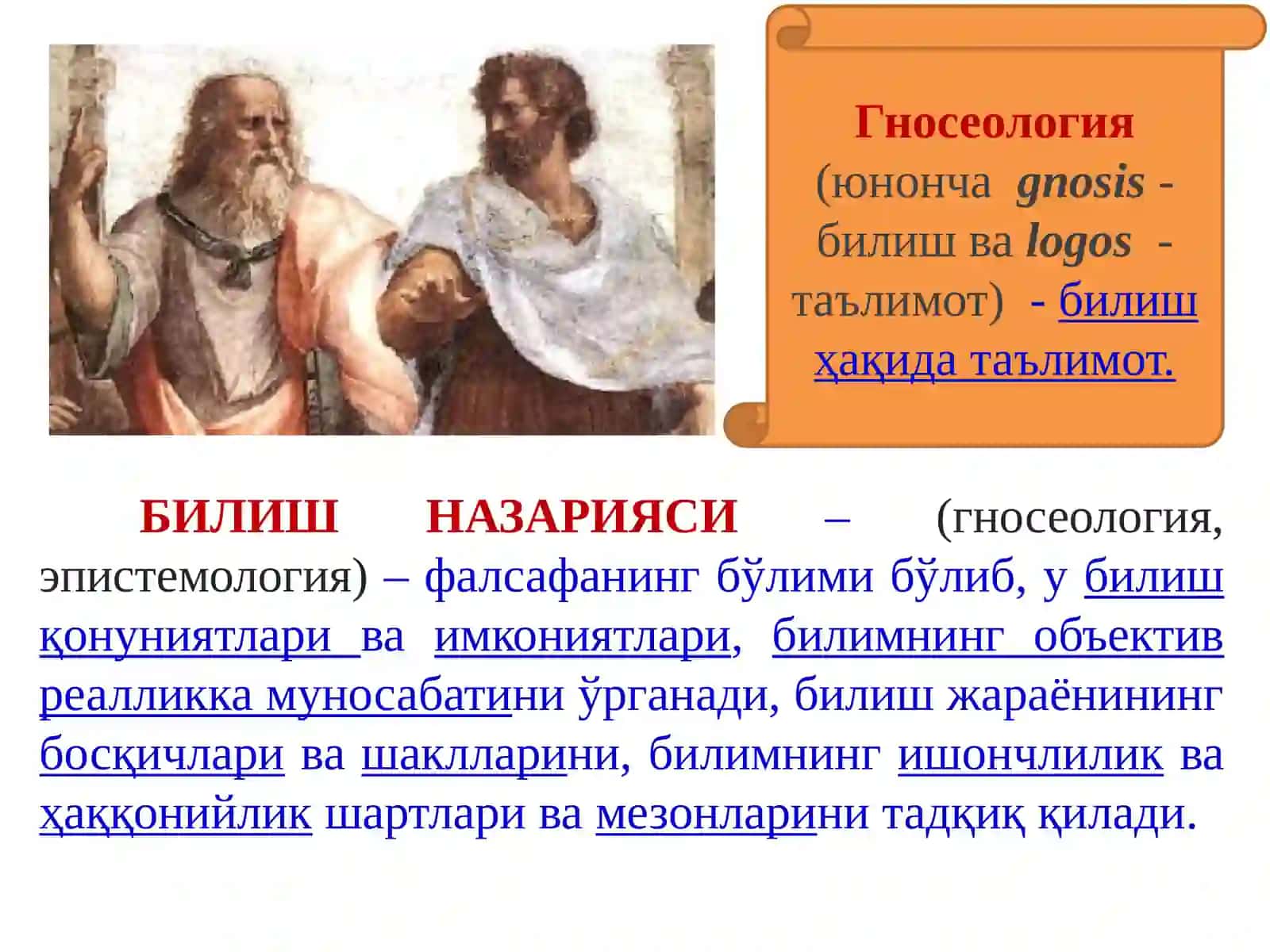 Гносеология (юнонча gnosis - билиш ва logos - таълимот) - билиш ҳақида таълимот.

БИЛИШ НАЗАРИЯСИ – (гносеология, эпистемология) – фалсафанинг бўлими бўлиб, у билиш қонуниятлари ва имкониятлари, билимнинг объектив реалликка муносабатини ўрганади, билиш жараёнининг босқичлари ва шаклларини, билимнинг ишончлилик ва ҳаққонийлик шартлари ва мезонларини тадқиқ қилади.